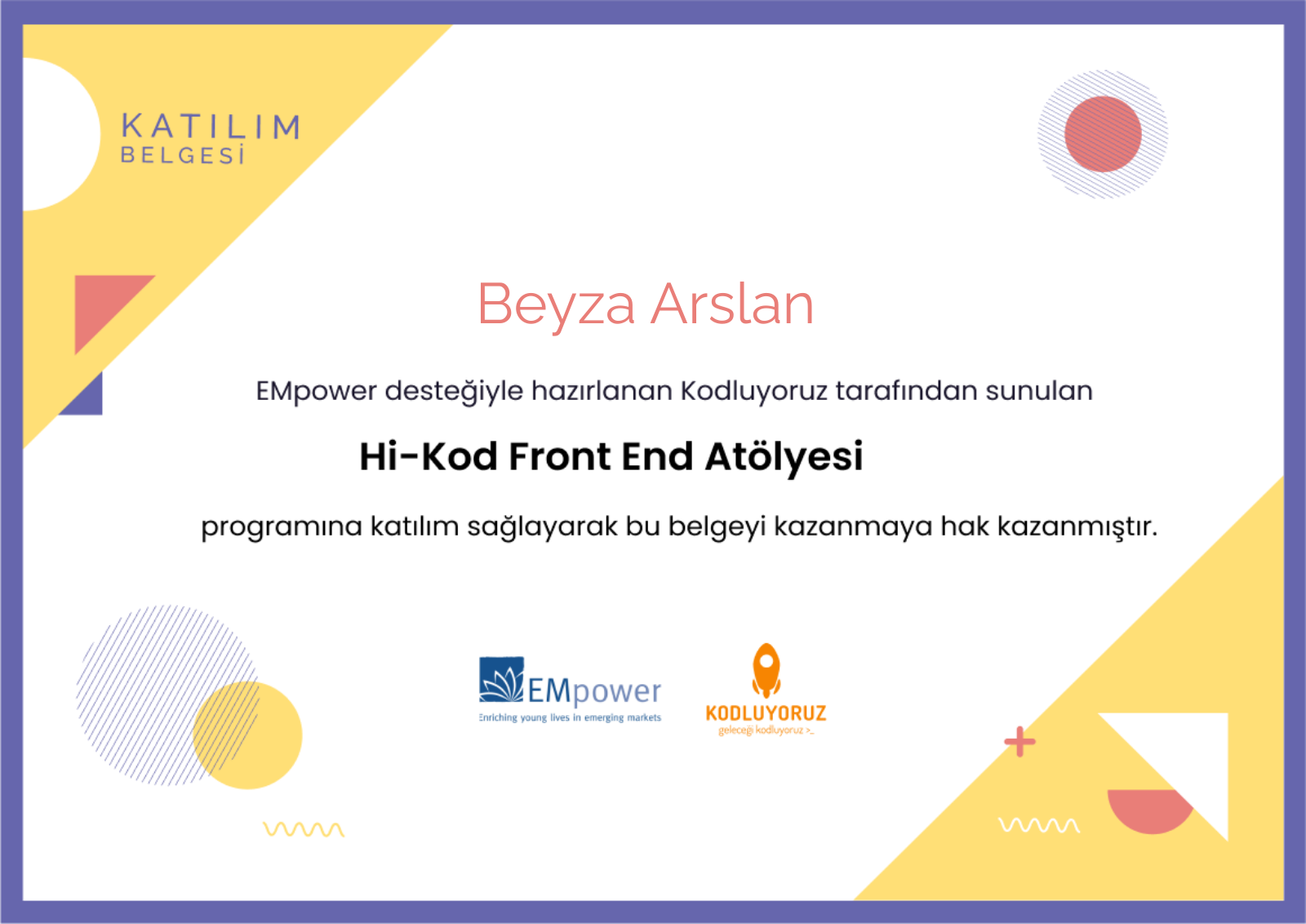 KATILIM
BELGESİ

Beyza Arslan

EMpower desteğiyle hazırlanan Kodluyoruz tarafından sunulan

Hi-Kod Front End Atölyesi

programına katılım sağlayarak bu belgeyi kazanmaya hak kazanmıştır.

EMpower
Enriching young lives in emerging markets

KODLUYORUZ
geleceği kodluyoruz >_